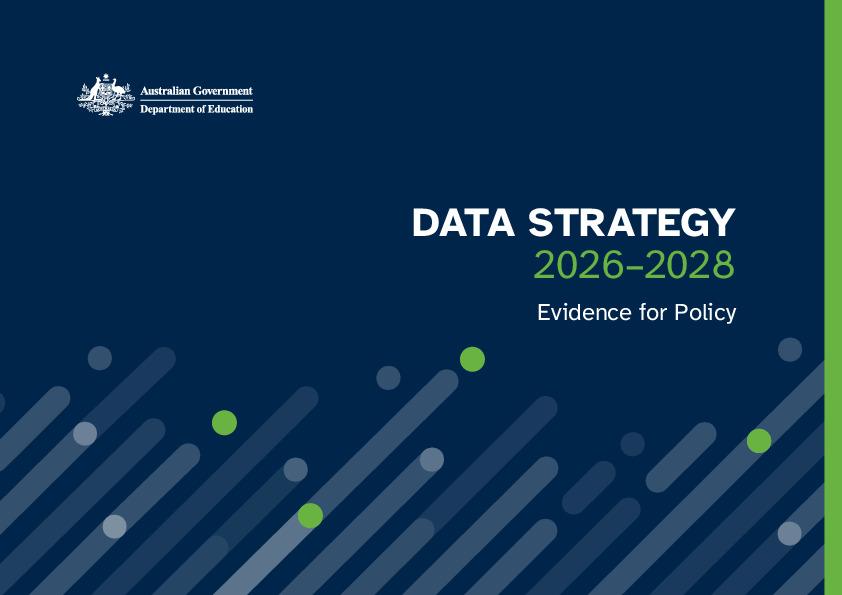 Australian Government
Department of Education

DATA STRATEGY
2026–2028

Evidence for Policy